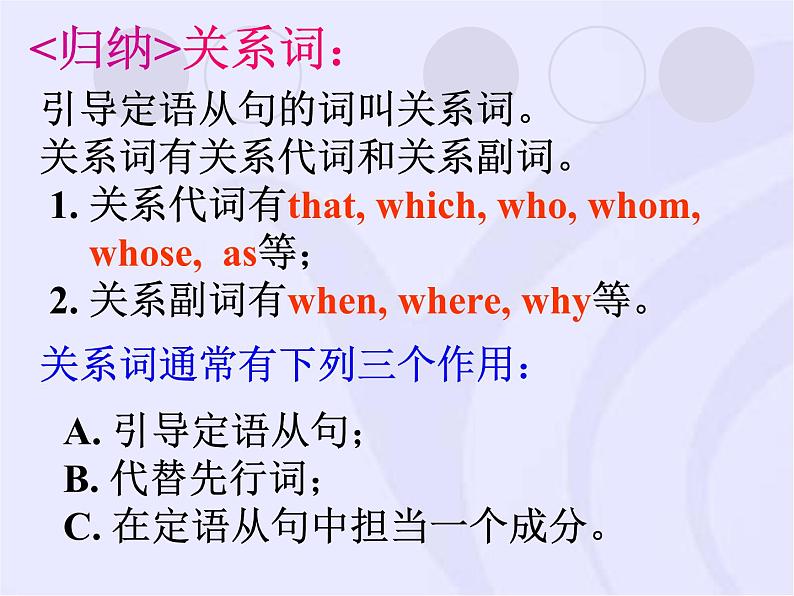 <归纳>关系词：

引导定语从句的词叫关系词。
关系词有关系代词和关系副词。

1. 关系代词有that, which, who, whom, whose, as等；
2. 关系副词有when, where, why等。

关系词通常有下列三个作用：

A. 引导定语从句；
B. 代替先行词；
C. 在定语从句中担当一个成分。